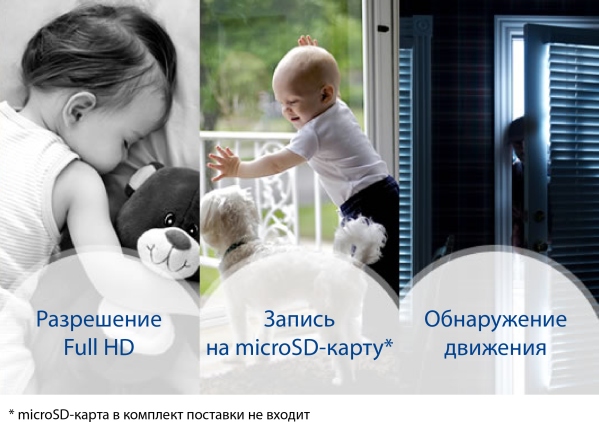 Разрешение Full HD

Запись на microSD-карту*

Обнаружение движения

* microSD-карта в комплект поставки не входит